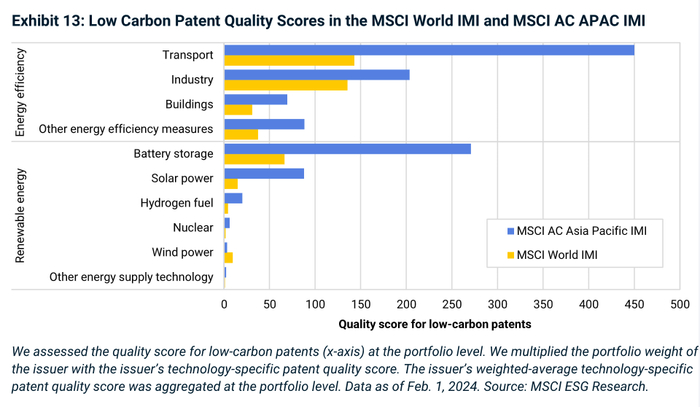 Exhibit 13: Low Carbon Patent Quality Scores in the MSCI World IMI and MSCI AC APAC IMI

Energy efficiency

Transport

Industry

Buildings

Other energy efficiency measures

Renewable energy

Battery storage

Solar power

Hydrogen fuel

Nuclear

Wind power

Other energy supply technology

MSCI AC Asia Pacific IMI

MSCI World IMI

0 50 100 150 200 250 300 350 400 450 500

Quality score for low-carbon patents

We assessed the quality score for low-carbon patents (x-axis) at the portfolio level. We multiplied the portfolio weight of the issuer with the issuer's technology-specific patent quality score. The issuer's weighted-average technology-specific patent quality score was aggregated at the portfolio level. Data as of Feb. 1, 2024. Source: MSCI ESG Research.